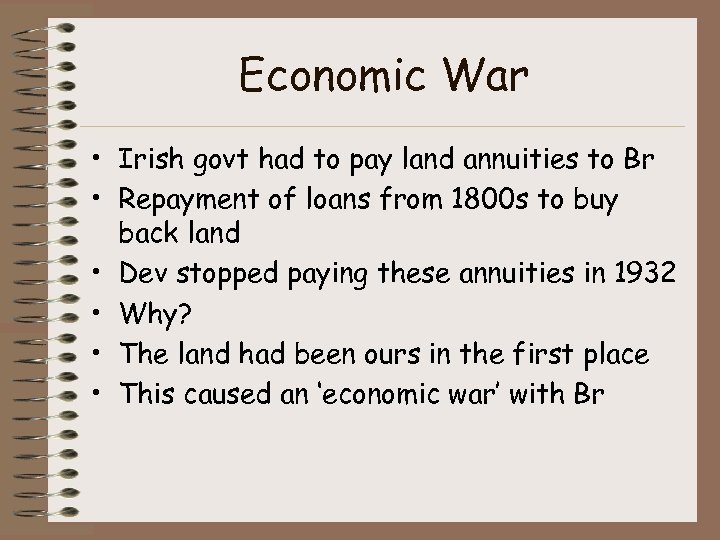 Economic War

• Irish govt had to pay land annuities to Br
• Repayment of loans from 1800s to buy back land
• Dev stopped paying these annuities in 1932
• Why?
• The land had been ours in the first place
• This caused an ‘economic war’ with Br